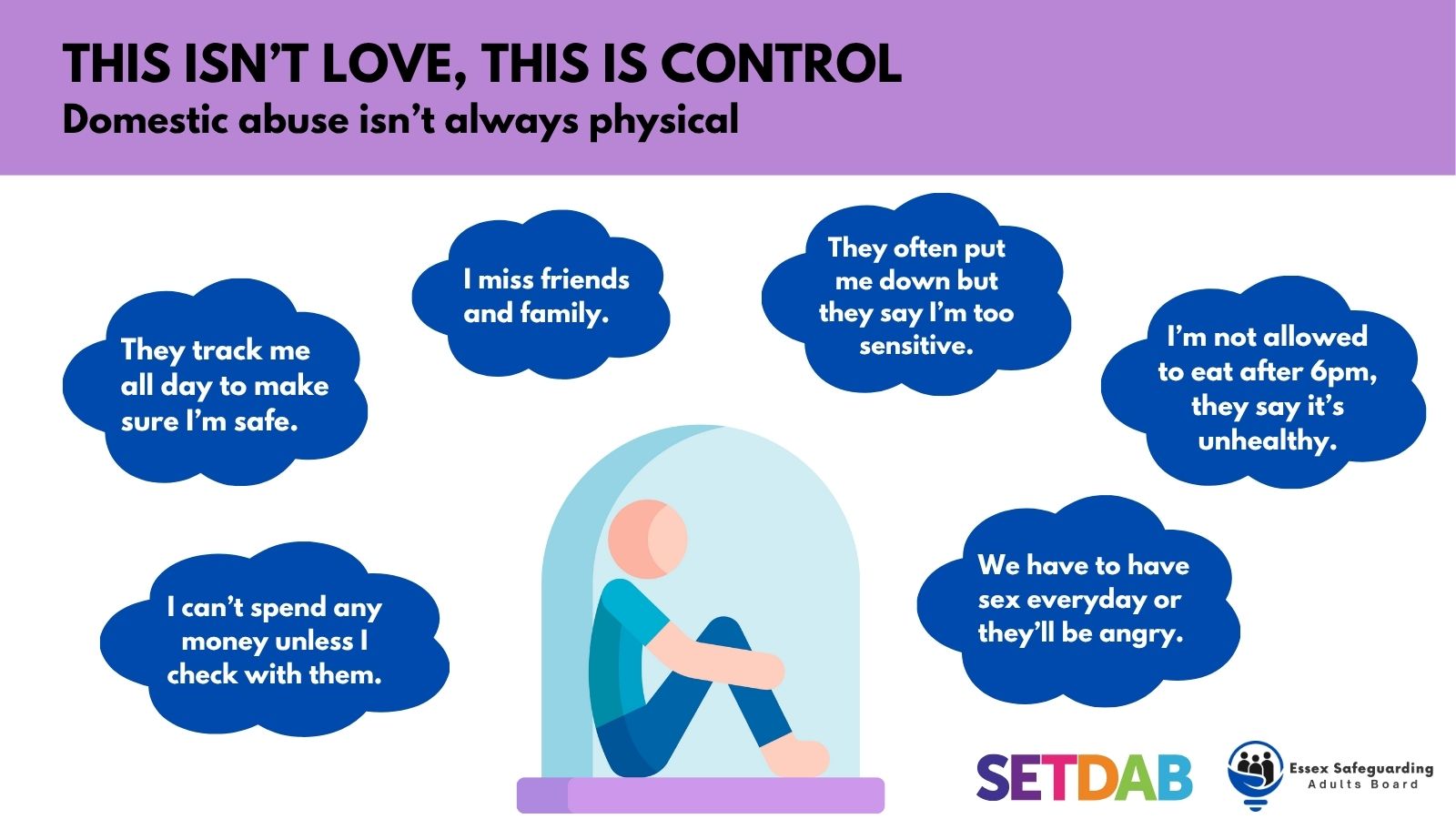 THIS ISN'T LOVE, THIS IS CONTROL
Domestic abuse isn't always physical

They track me all day to make sure I'm safe.

I miss friends and family.

They often put me down but they say I'm too sensitive.

I'm not allowed to eat after 6pm, they say it's unhealthy.

I can't spend any money unless I check with them.

We have to have sex everyday or they'll be angry.

SETDAB

Essex Safeguarding Adults Board